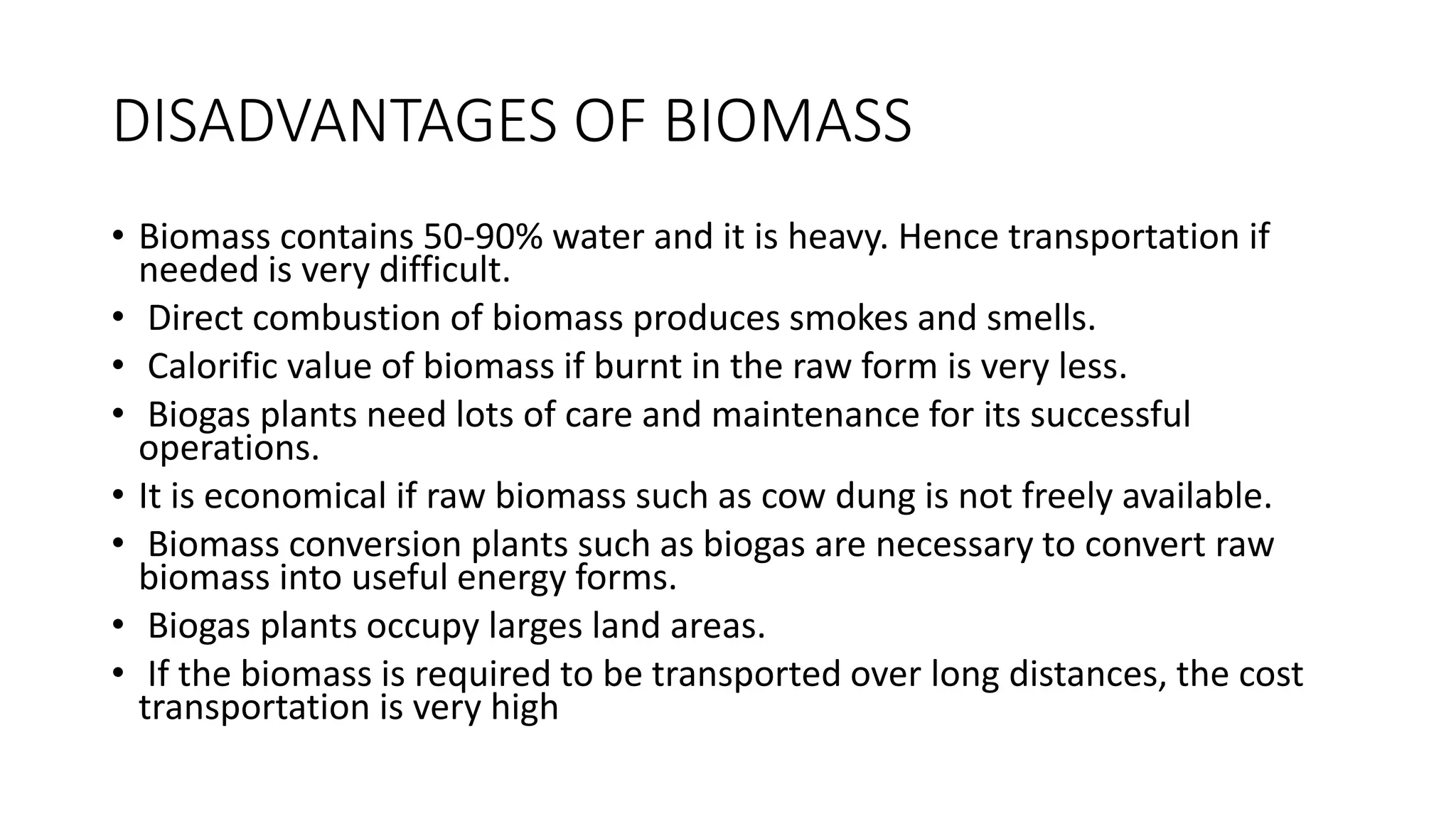 DISADVANTAGES OF BIOMASS

• Biomass contains 50-90% water and it is heavy. Hence transportation if needed is very difficult.
• Direct combustion of biomass produces smokes and smells.
• Calorific value of biomass if burnt in the raw form is very less.
• Biogas plants need lots of care and maintenance for its successful operations.
• It is economical if raw biomass such as cow dung is not freely available.
• Biomass conversion plants such as biogas are necessary to convert raw biomass into useful energy forms.
• Biogas plants occupy larges land areas.
• If the biomass is required to be transported over long distances, the cost transportation is very high